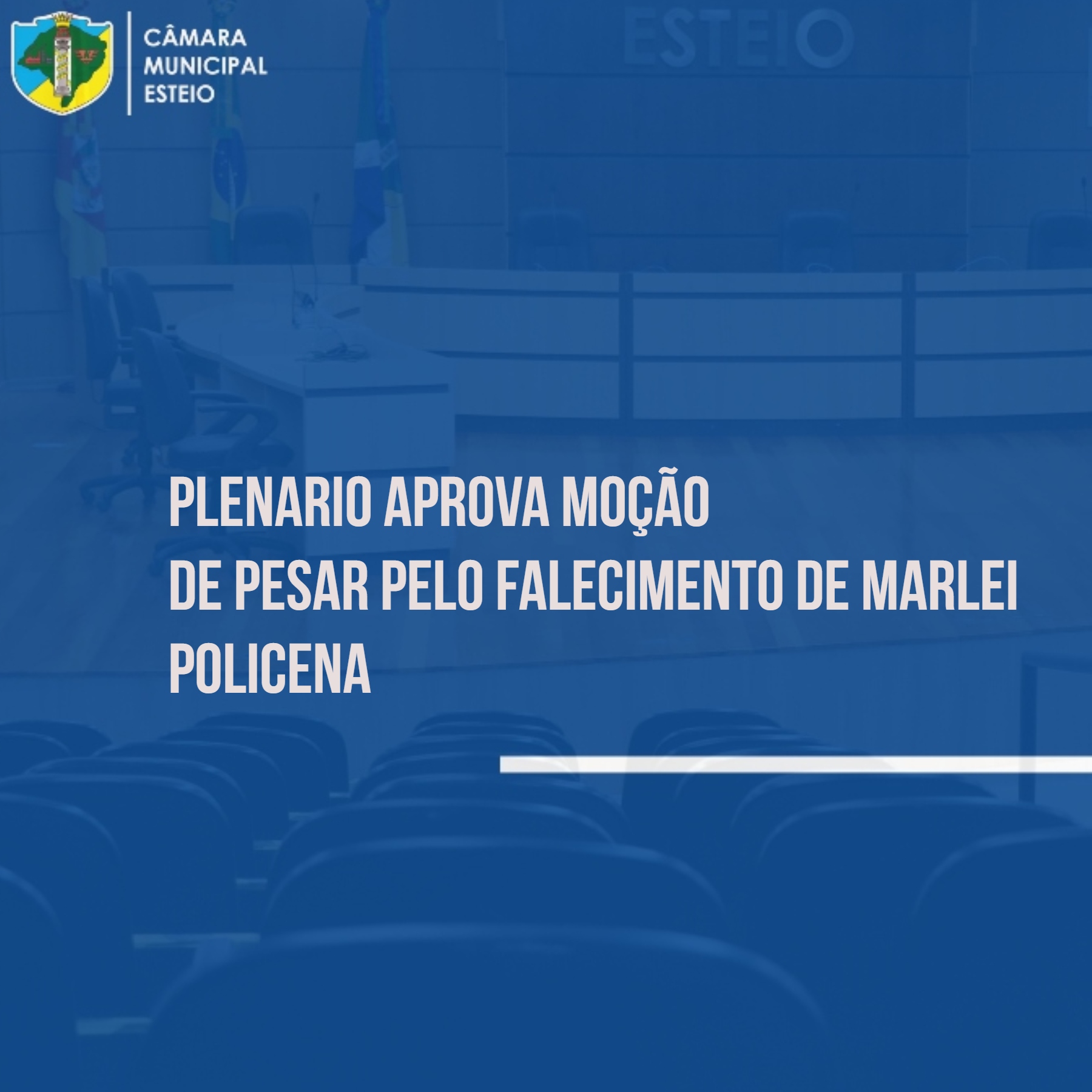 CÂMARA
MUNICIPAL
ESTEIO

ESTEIO

PLENARIO APROVA MOÇÃO
DE PESAR PELO FALECIMENTO DE MARLEI
POLICENA